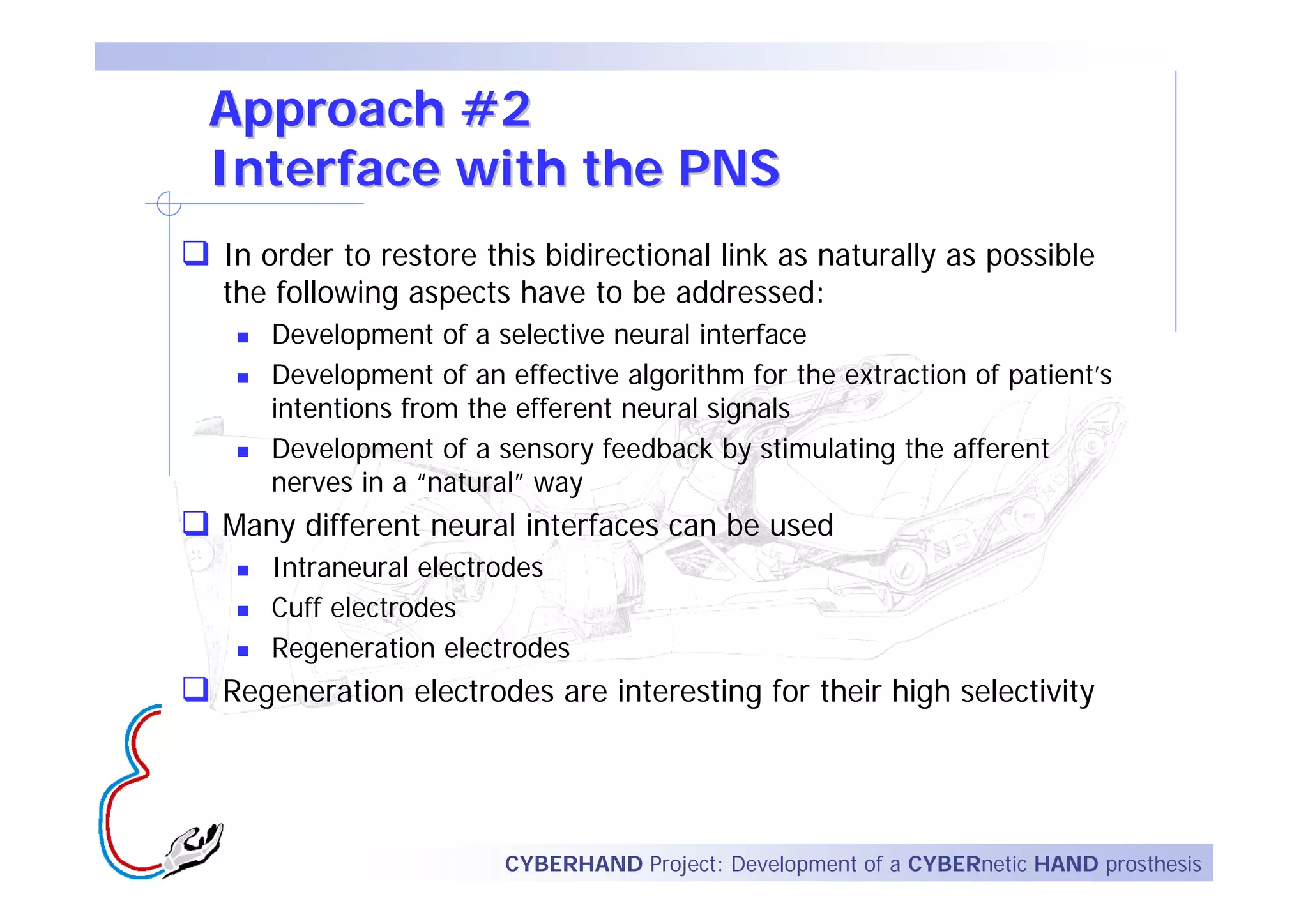 Approach #2
Interface with the PNS

❑ In order to restore this bidirectional link as naturally as possible the following aspects have to be addressed:
▪ Development of a selective neural interface
▪ Development of an effective algorithm for the extraction of patient's intentions from the efferent neural signals
▪ Development of a sensory feedback by stimulating the afferent nerves in a "natural" way

❑ Many different neural interfaces can be used
▪ Intraneural electrodes
▪ Cuff electrodes
▪ Regeneration electrodes

❑ Regeneration electrodes are interesting for their high selectivity

CYBERHAND Project: Development of a CYBERnetic HAND prosthesis